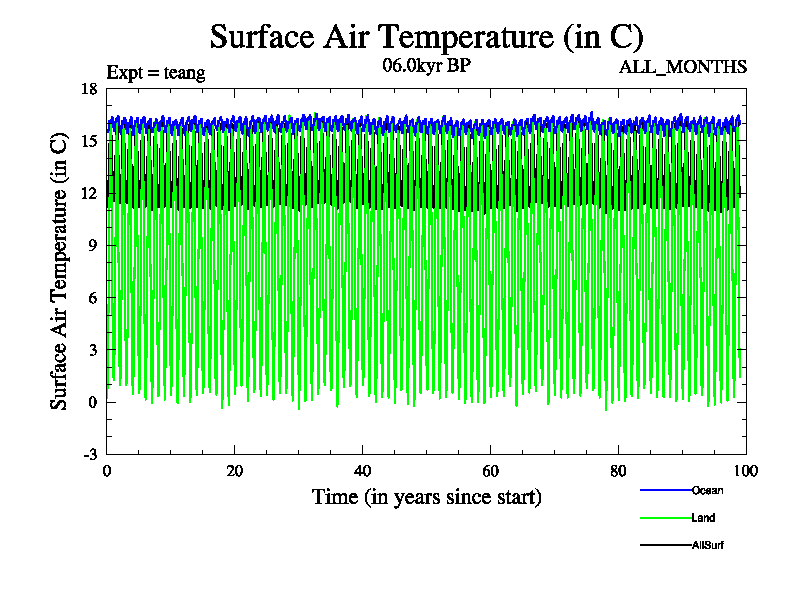 Surface Air Temperature (in C)

Expt = teang

06.0kyr BP

ALL_MONTHS

Surface Air Temperature (in C)

18
15
12
9
6
3
0
-3

0
20
40
60
80
100

Time (in years since start)

Ocean
Land
AllSurf